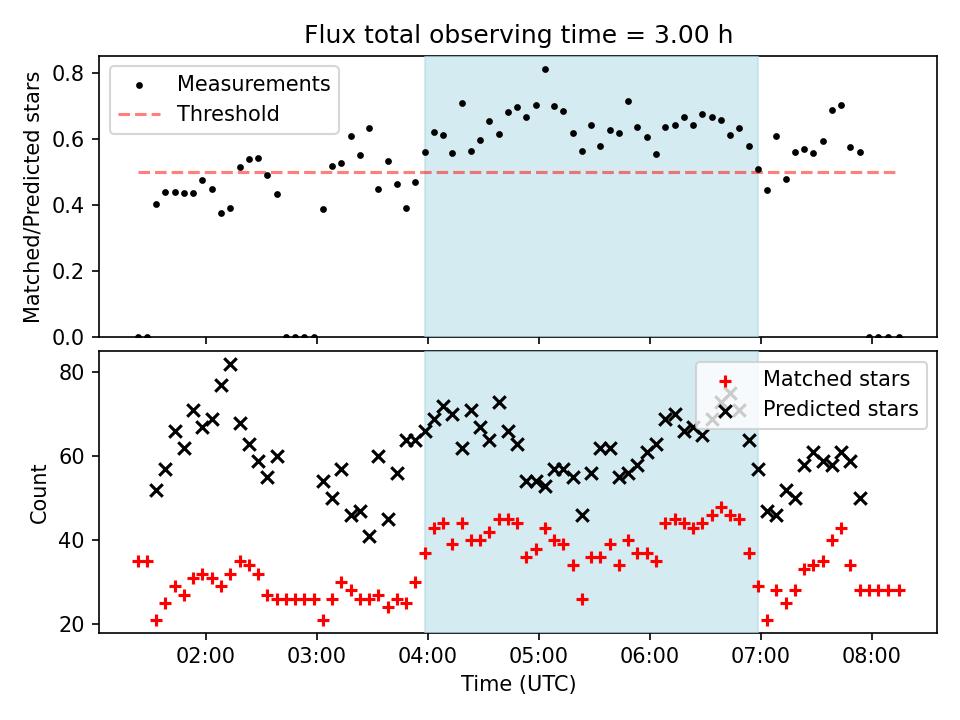 Flux total observing time = 3.00 h

Measurements
Threshold

Matched/Predicted stars

0.8
0.6
0.4
0.2
0.0

Matched stars
Predicted stars

Count

80
60
40
20

02:00
03:00
04:00
05:00
06:00
07:00
08:00

Time (UTC)